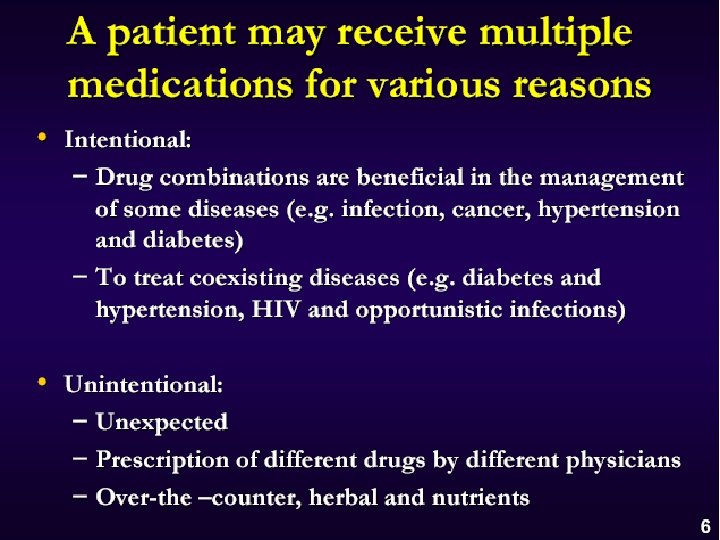 A patient may receive multiple medications for various reasons

• Intentional:
  – Drug combinations are beneficial in the management of some diseases (e.g. infection, cancer, hypertension and diabetes)
  – To treat coexisting diseases (e.g. diabetes and hypertension, HIV and opportunistic infections)

• Unintentional:
  – Unexpected
  – Prescription of different drugs by different physicians
  – Over-the –counter, herbal and nutrients

6